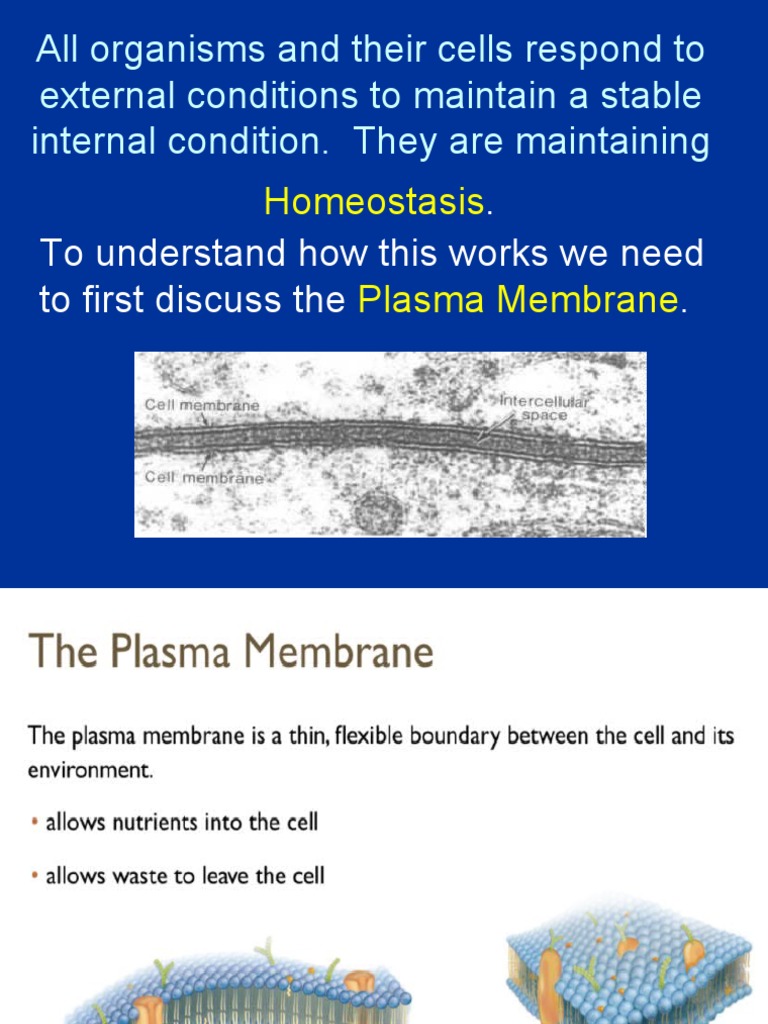 All organisms and their cells respond to external conditions to maintain a stable internal condition. They are maintaining

Homeostasis.

To understand how this works we need to first discuss the Plasma Membrane.

Cell membrane

Intercellular space

Cell membrane

The Plasma Membrane

The plasma membrane is a thin, flexible boundary between the cell and its environment.

• allows nutrients into the cell

• allows waste to leave the cell